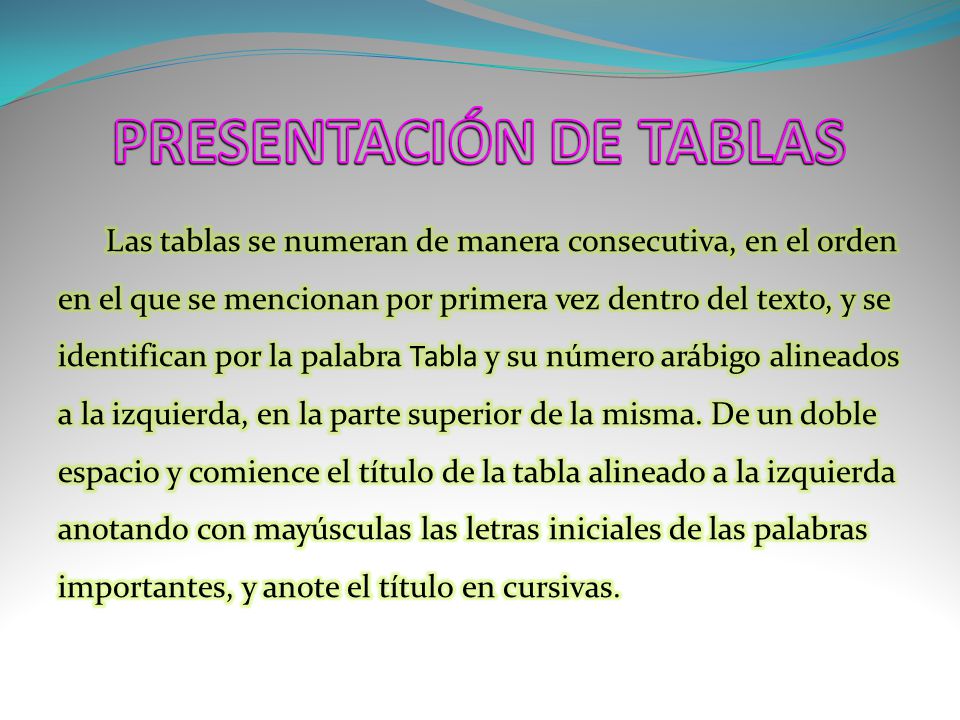 PRESENTACIÓN DE TABLAS

Las tablas se numeran de manera consecutiva, en el orden en el que se mencionan por primera vez dentro del texto, y se identifican por la palabra Tabla y su número arábigo alineados a la izquierda, en la parte superior de la misma. De un doble espacio y comience el título de la tabla alineado a la izquierda anotando con mayúsculas las letras iniciales de las palabras importantes, y anote el título en cursivas.